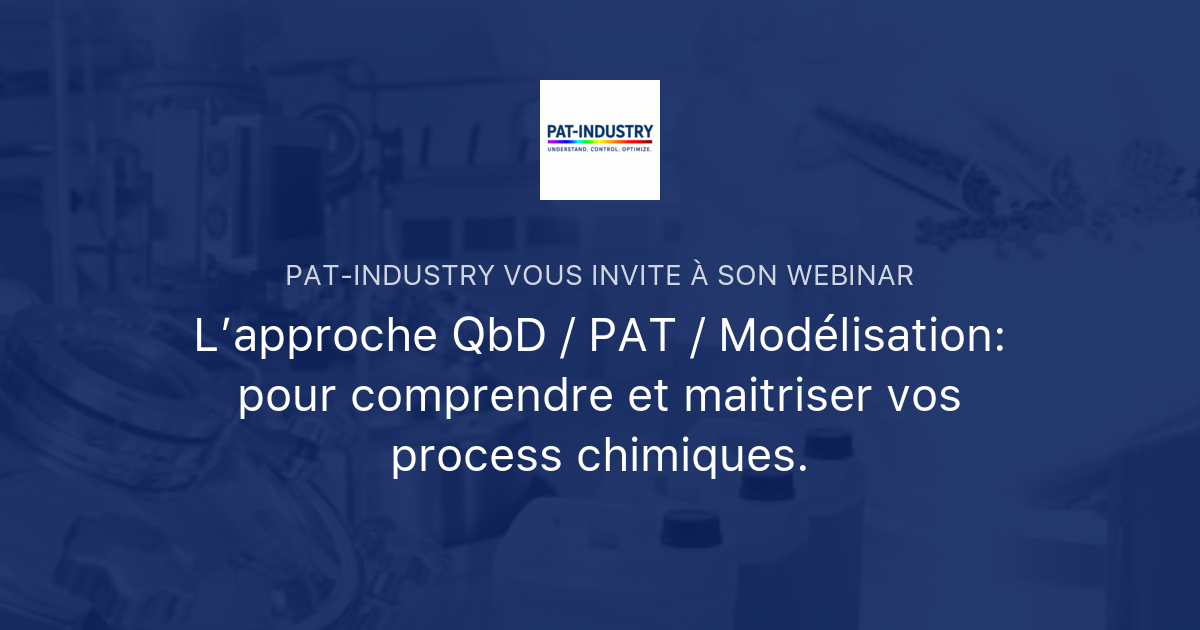 PAT-INDUSTRY
UNDERSTAND. CONTROL. OPTIMIZE.

PAT-INDUSTRY VOUS INVITE À SON WEBINAR

L’approche QbD / PAT / Modélisation: pour comprendre et maitriser vos process chimiques.